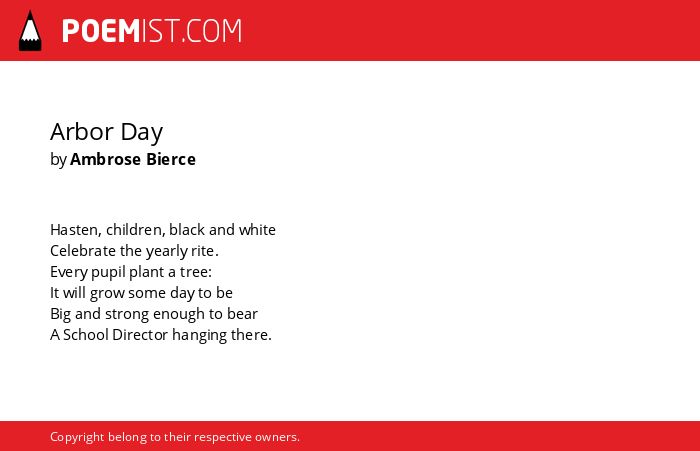 POEMIST.COM

Arbor Day
by Ambrose Bierce

Hasten, children, black and white
Celebrate the yearly rite.
Every pupil plant a tree:
It will grow some day to be
Big and strong enough to bear
A School Director hanging there.

Copyright belong to their respective owners.